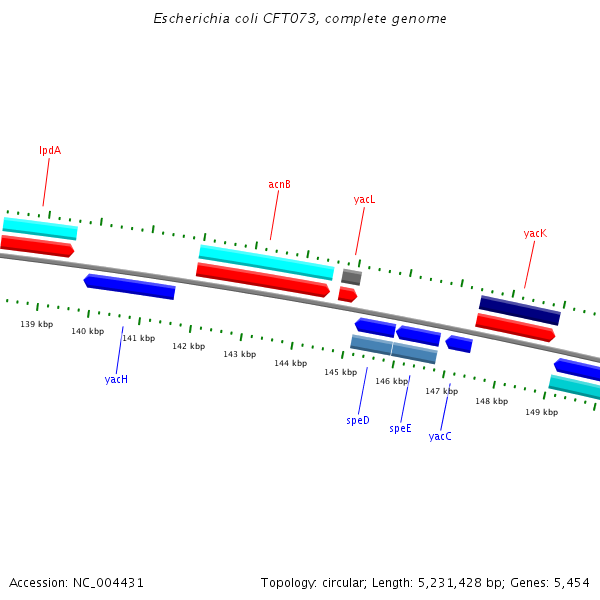 Escherichia coli CFT073, complete genome

lpdA

acnB

yacL

yacK

139 kbp

140 kbp

141 kbp

142 kbp

143 kbp

144 kbp

145 kbp

146 kbp

147 kbp

148 kbp

149 kbp

yacH

speD

speE

yacC

Accession: NC_004431

Topology: circular; Length: 5,231,428 bp; Genes: 5,454